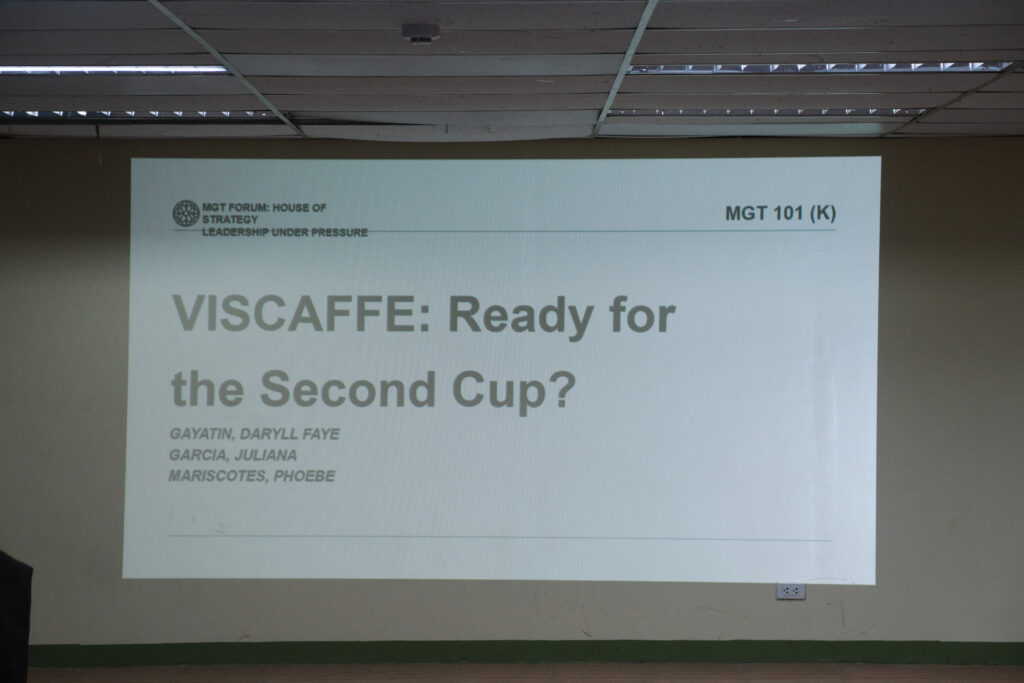 MGT FORUM: HOUSE OF STRATEGY
LEADERSHIP UNDER PRESSURE

MGT 101 (K)

VISCAFFE: Ready for the Second Cup?

GAYATIN, DARYLL FAYE
GARCIA, JULIANA
MARISCOTES, PHOEBE